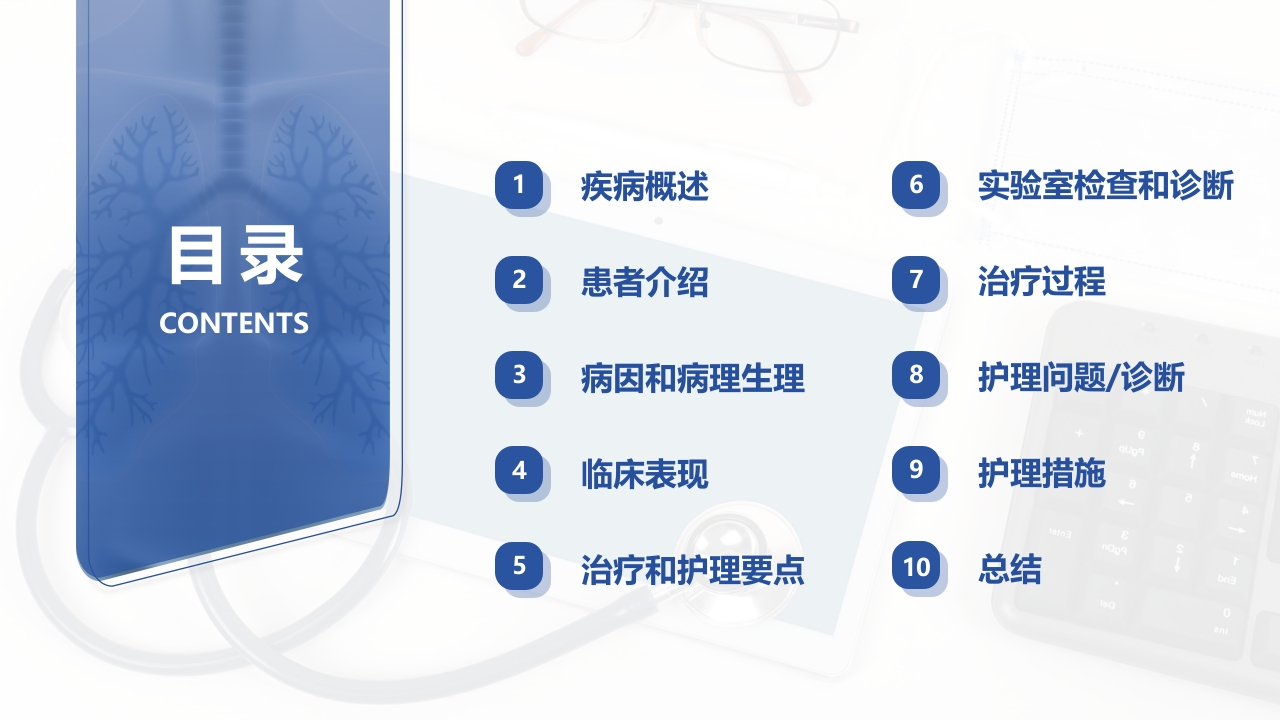 目录
CONTENTS

1 疾病概述

2 患者介绍

3 病因和病理生理

4 临床表现

5 治疗和护理要点

6 实验室检查和诊断

7 治疗过程

8 护理问题/诊断

9 护理措施

10 总结